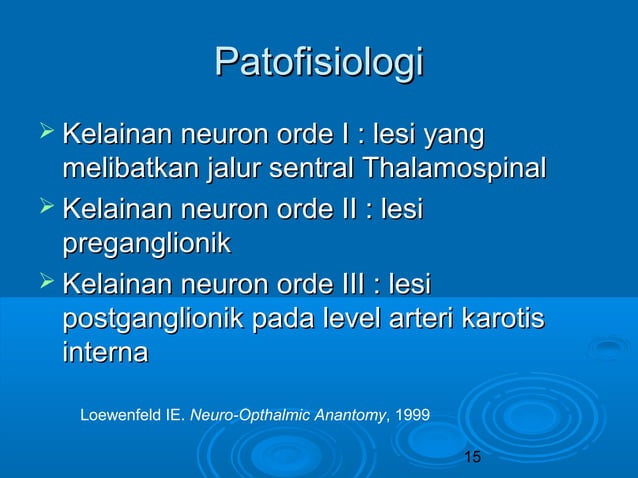 Patofisiologi

➢ Kelainan neuron orde I : lesi yang melibatkan jalur sentral Thalamospinal

➢ Kelainan neuron orde II : lesi preganglionik

➢ Kelainan neuron orde III : lesi postganglionik pada level arteri karotis interna

Loewenfeld IE. Neuro-Opthalmic Anantomy, 1999

15